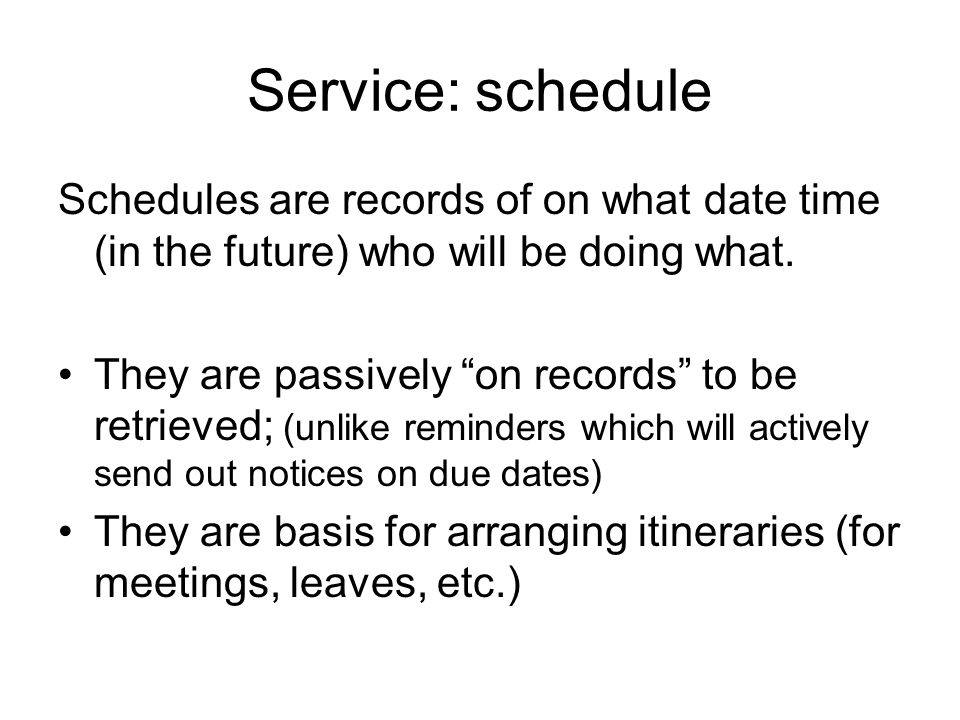 Service: schedule

Schedules are records of on what date time (in the future) who will be doing what.

• They are passively “on records” to be retrieved; (unlike reminders which will actively send out notices on due dates)
• They are basis for arranging itineraries (for meetings, leaves, etc.)